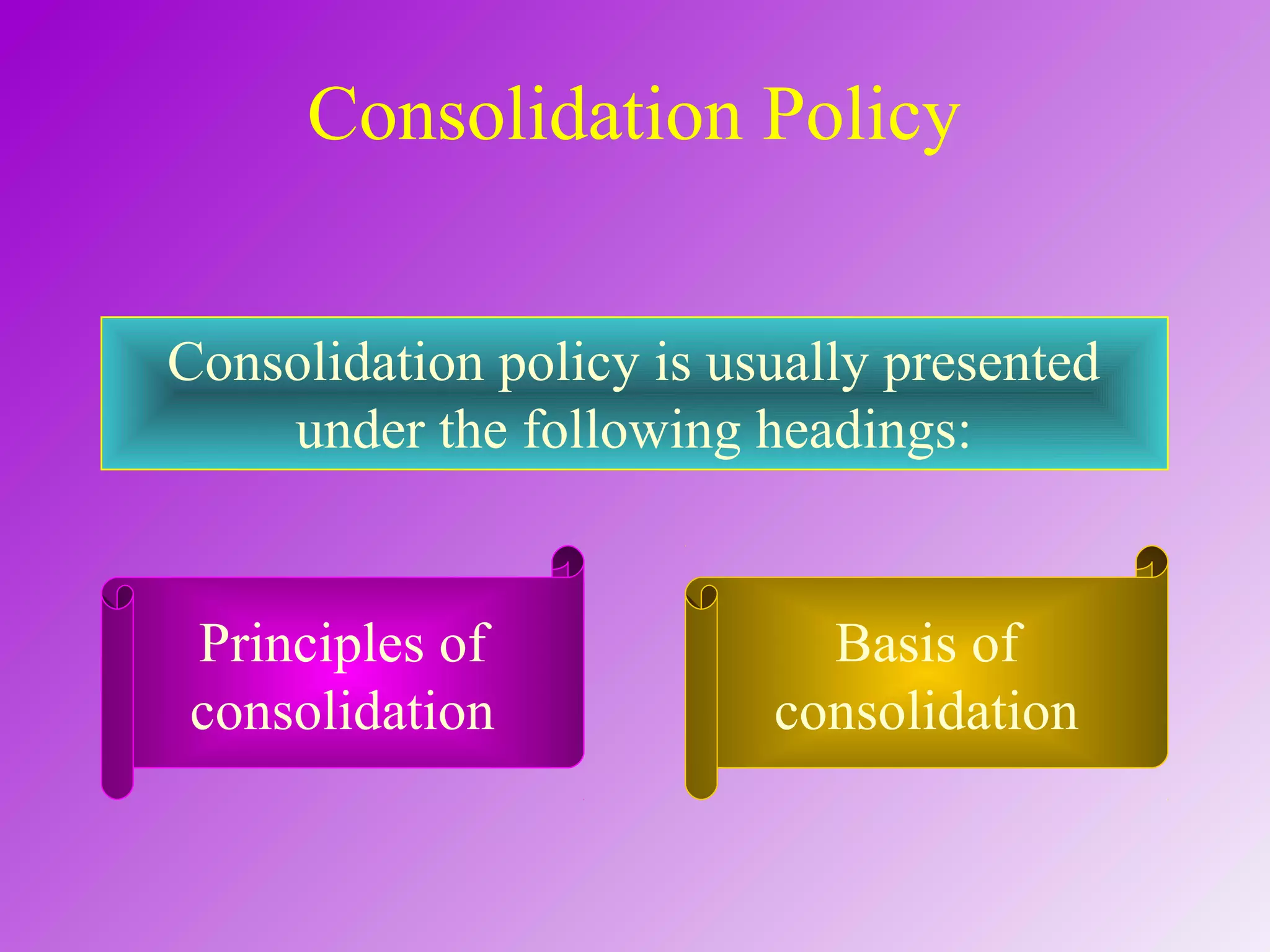 Consolidation Policy

Consolidation policy is usually presented under the following headings:

Principles of consolidation

Basis of consolidation